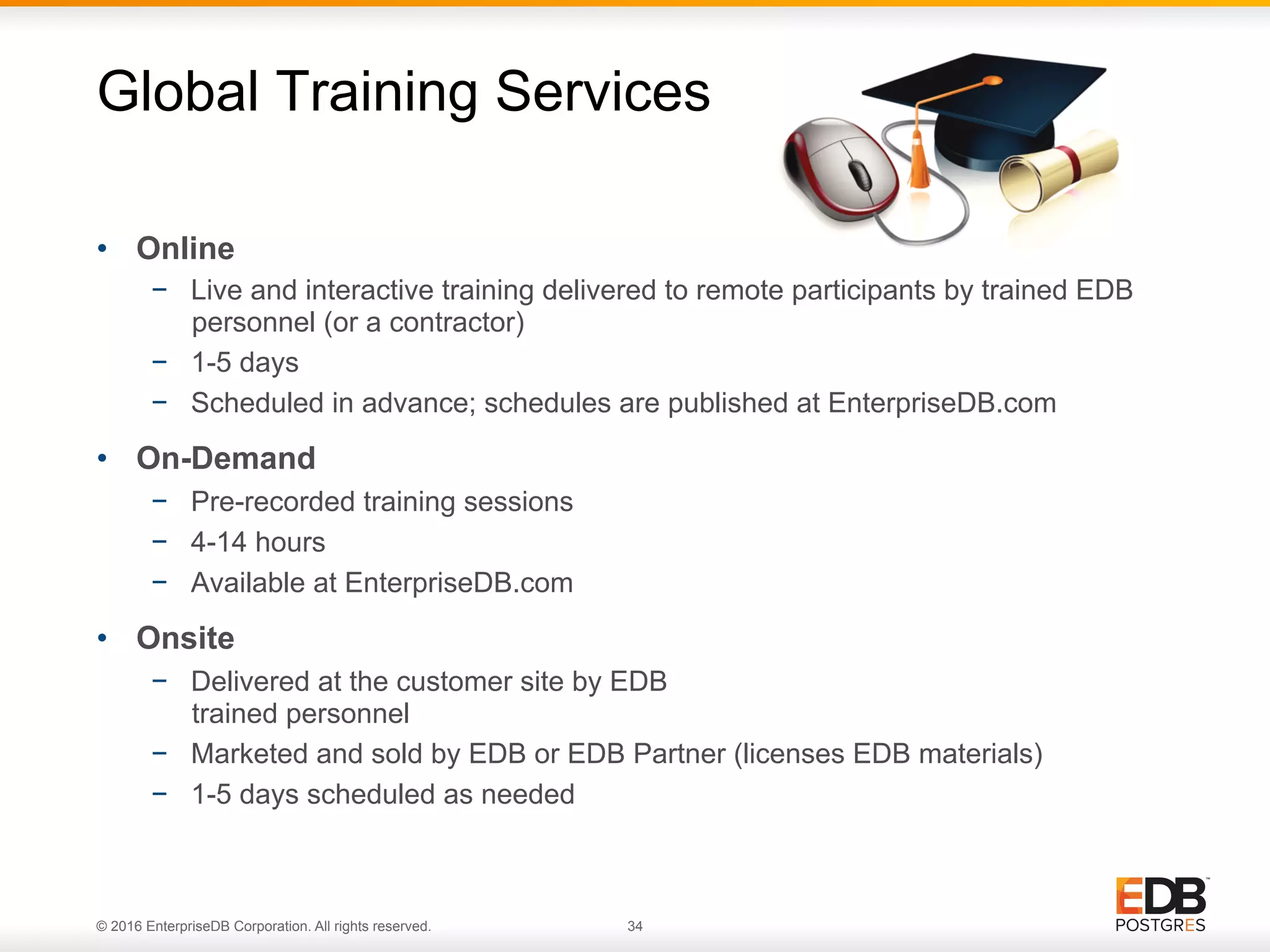 Global Training Services

• Online
– Live and interactive training delivered to remote participants by trained EDB personnel (or a contractor)
– 1-5 days
– Scheduled in advance; schedules are published at EnterpriseDB.com

• On-Demand
– Pre-recorded training sessions
– 4-14 hours
– Available at EnterpriseDB.com

• Onsite
– Delivered at the customer site by EDB trained personnel
– Marketed and sold by EDB or EDB Partner (licenses EDB materials)
– 1-5 days scheduled as needed

© 2016 EnterpriseDB Corporation. All rights reserved.

34

EDB™
POSTGRES